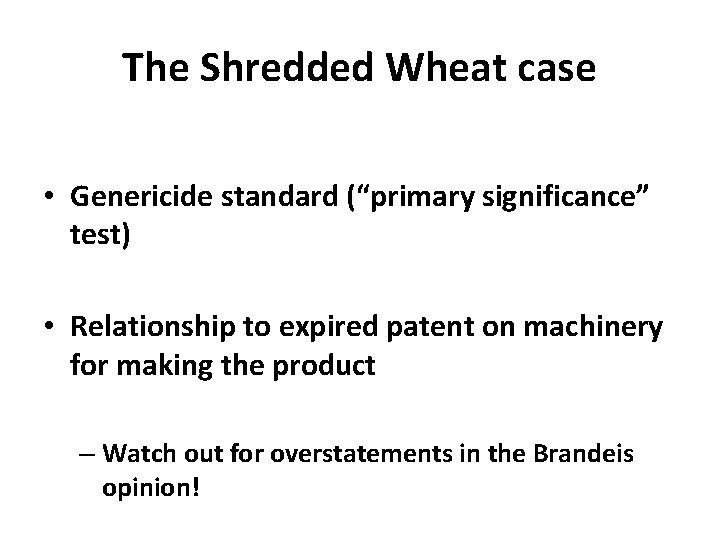 The Shredded Wheat case

• Genericide standard (“primary significance” test)

• Relationship to expired patent on machinery for making the product

– Watch out for overstatements in the Brandeis opinion!